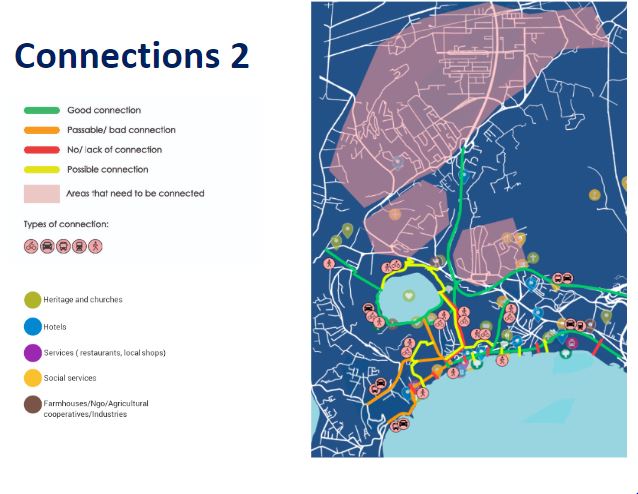 Connections 2

Good connection

Passable/ bad connection

No/ lack of connection

Possible connection

Areas that need to be connected

Types of connection:

Heritage and churches

Hotels

Services ( restaurants, local shops)

Social services

Farmhouses/Ngo/Agricultural cooperatives/Industries